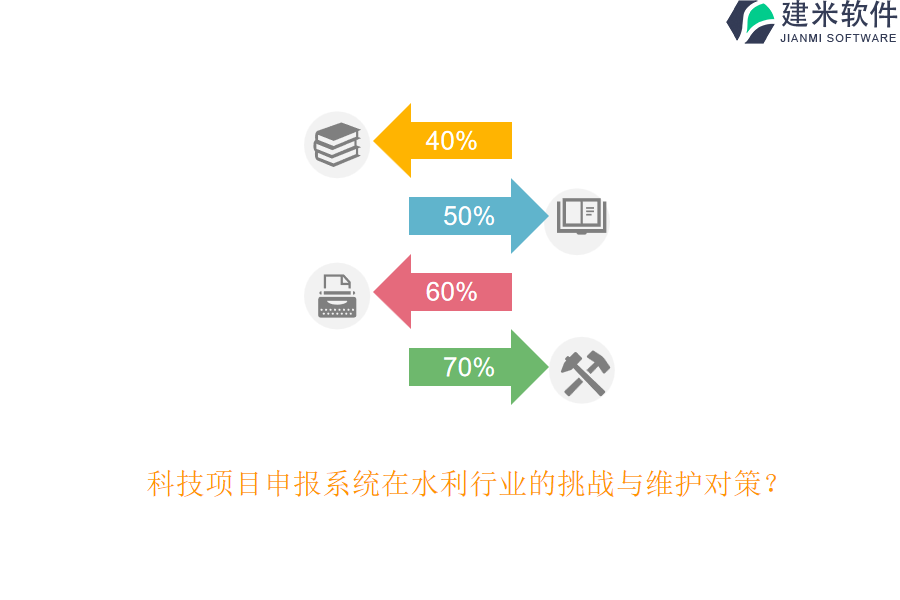 建米软件
JIANMI SOFTWARE

40%

50%

60%

70%

科技项目申报系统在水利行业的挑战与维护对策？